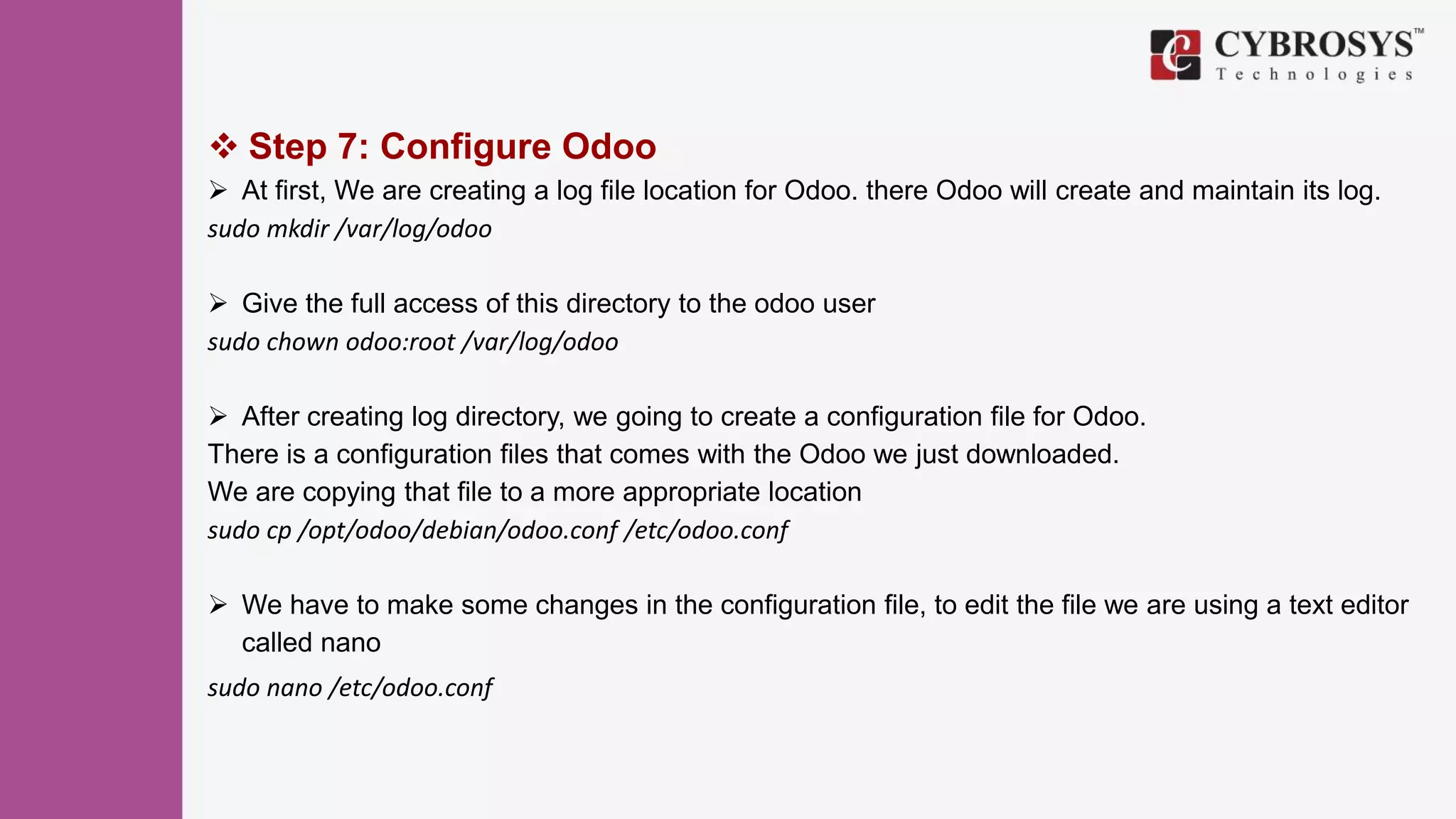 CYBROSYS™
Technologies

❖ Step 7: Configure Odoo

➢ At first, We are creating a log file location for Odoo. there Odoo will create and maintain its log.
sudo mkdir /var/log/odoo

➢ Give the full access of this directory to the odoo user
sudo chown odoo:root /var/log/odoo

➢ After creating log directory, we going to create a configuration file for Odoo.
There is a configuration files that comes with the Odoo we just downloaded.
We are copying that file to a more appropriate location
sudo cp /opt/odoo/debian/odoo.conf /etc/odoo.conf

➢ We have to make some changes in the configuration file, to edit the file we are using a text editor called nano
sudo nano /etc/odoo.conf